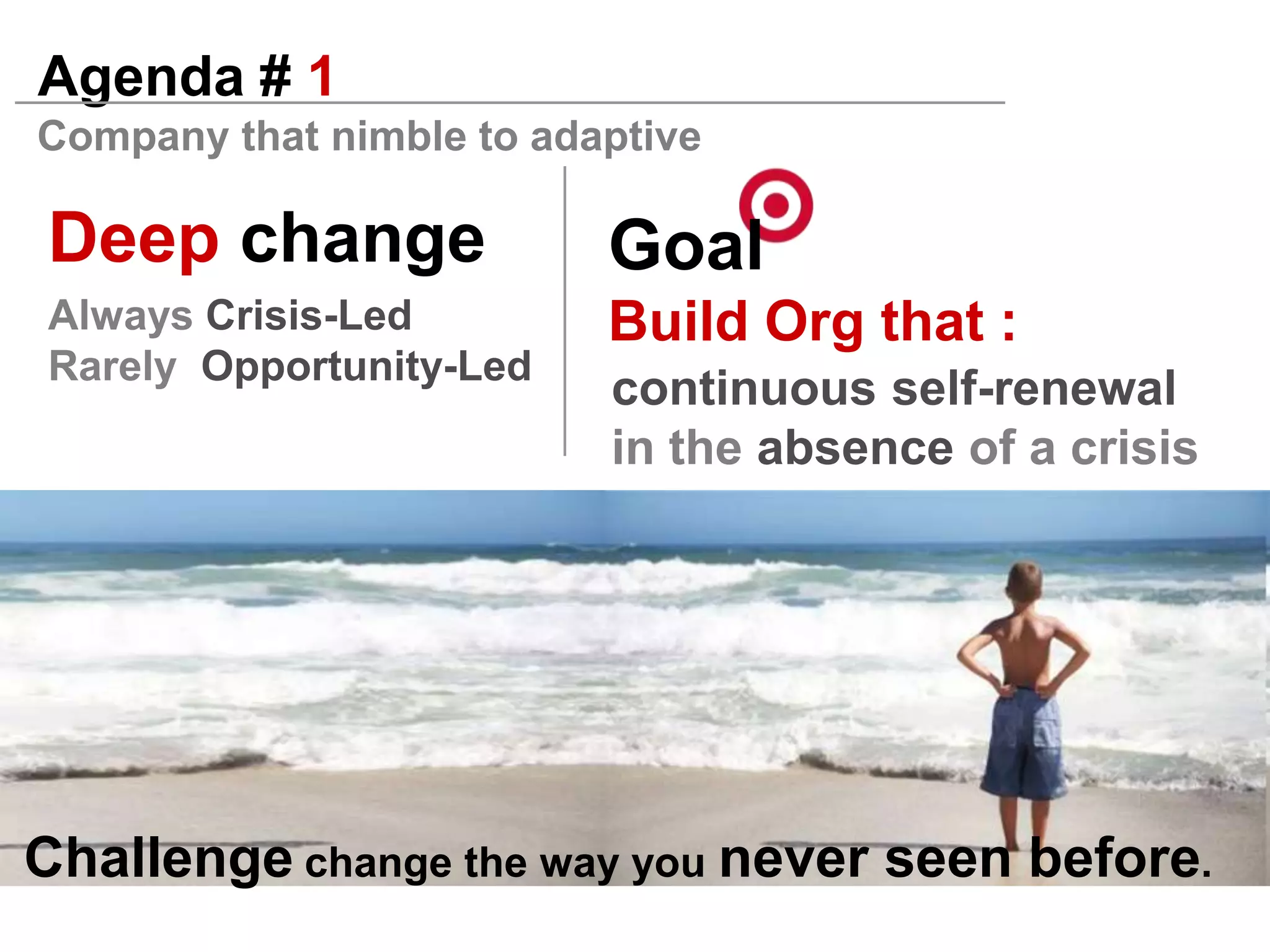 Agenda # 1
Company that nimble to adaptive

Deep change
Always Crisis-Led
Rarely Opportunity-Led

Goal
Build Org that :
continuous self-renewal
in the absence of a crisis

Challenge change the way you never seen before.